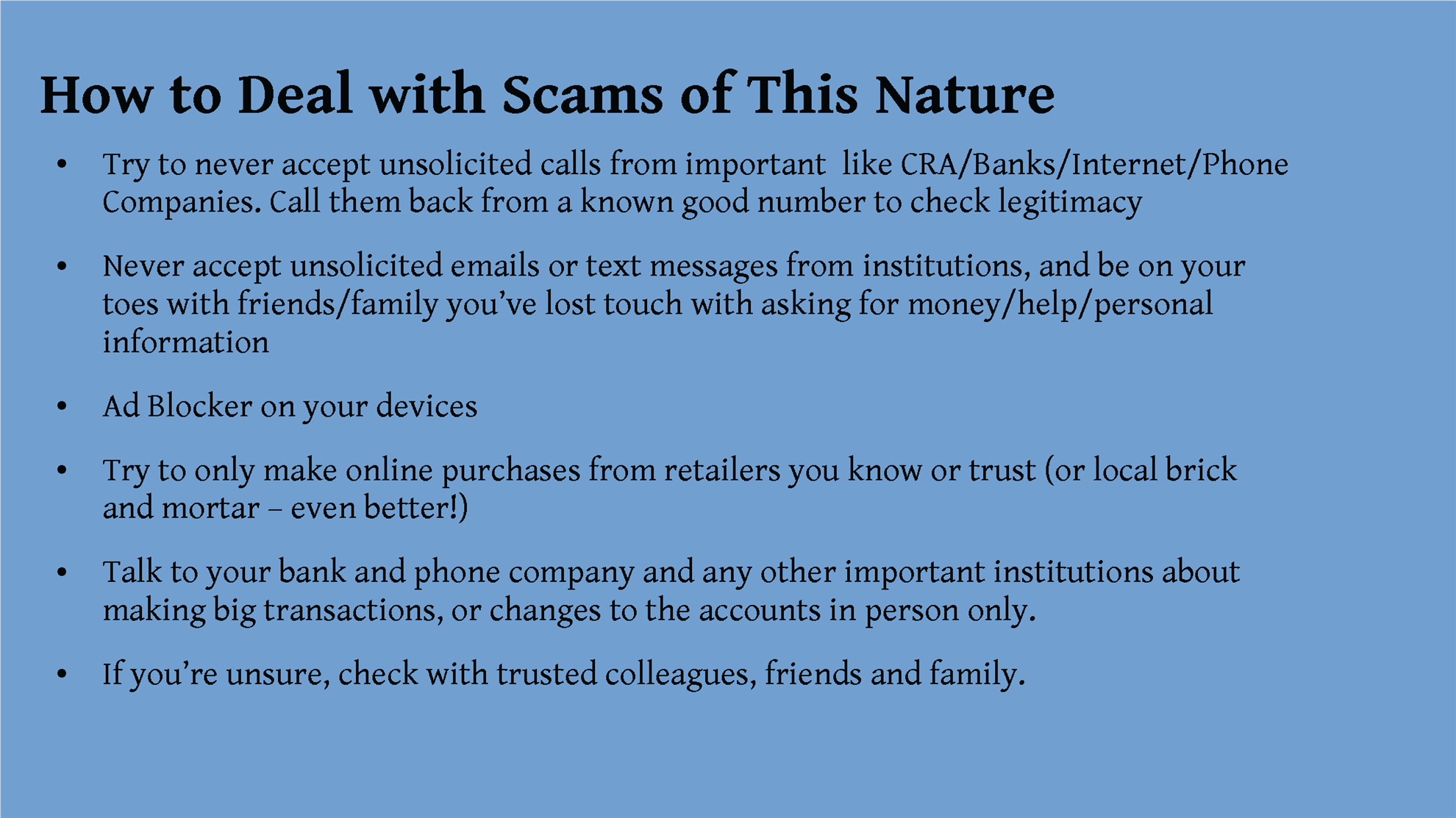 How to Deal with Scams of This Nature

• Try to never accept unsolicited calls from important like CRA/Banks/Internet/Phone Companies. Call them back from a known good number to check legitimacy

• Never accept unsolicited emails or text messages from institutions, and be on your toes with friends/family you've lost touch with asking for money/help/personal information

• Ad Blocker on your devices

• Try to only make online purchases from retailers you know or trust (or local brick and mortar – even better!)

• Talk to your bank and phone company and any other important institutions about making big transactions, or changes to the accounts in person only.

• If you're unsure, check with trusted colleagues, friends and family.